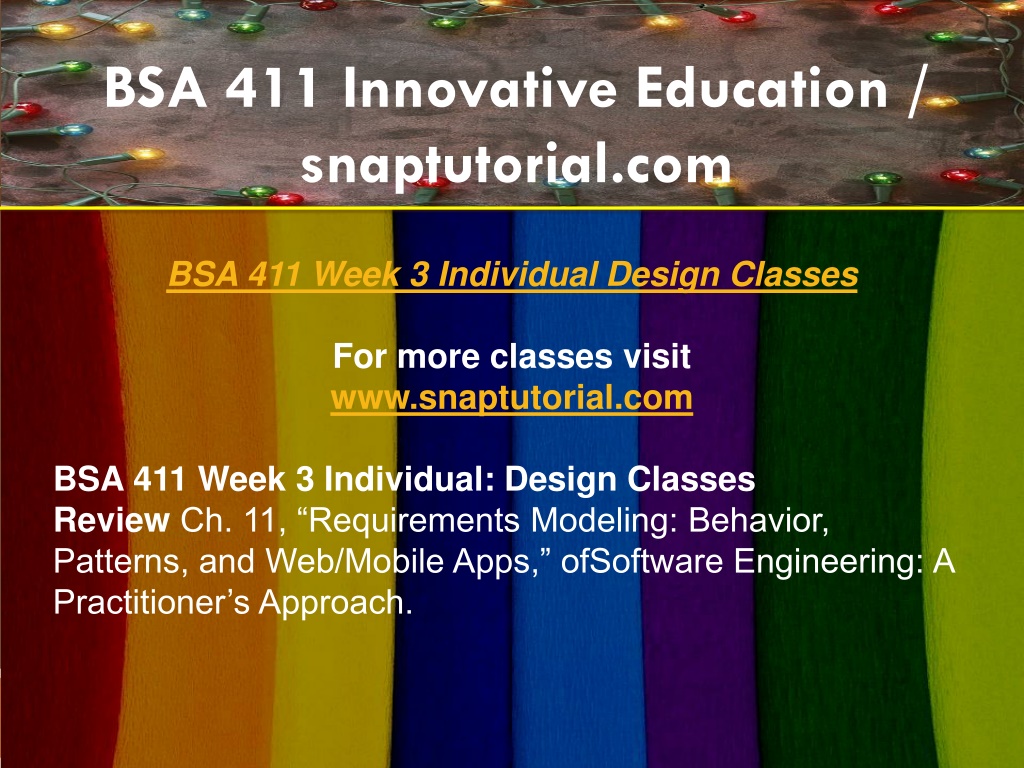 BSA 411 Innovative Education / snaptutorial.com

BSA 411 Week 3 Individual Design Classes

For more classes visit
www.snaptutorial.com

BSA 411 Week 3 Individual: Design Classes
Review Ch. 11, “Requirements Modeling: Behavior, Patterns, and Web/Mobile Apps,” ofSoftware Engineering: A Practitioner’s Approach.